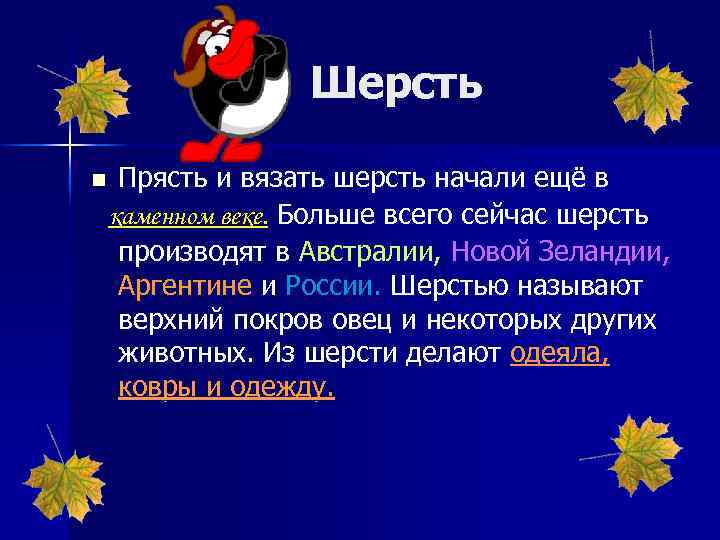 Шерсть

Прясть и вязать шерсть начали ещё в каменном веке. Больше всего сейчас шерсть производят в Австралии, Новой Зеландии, Аргентине и России. Шерстью называют верхний покров овец и некоторых других животных. Из шерсти делают одеяла, ковры и одежду.